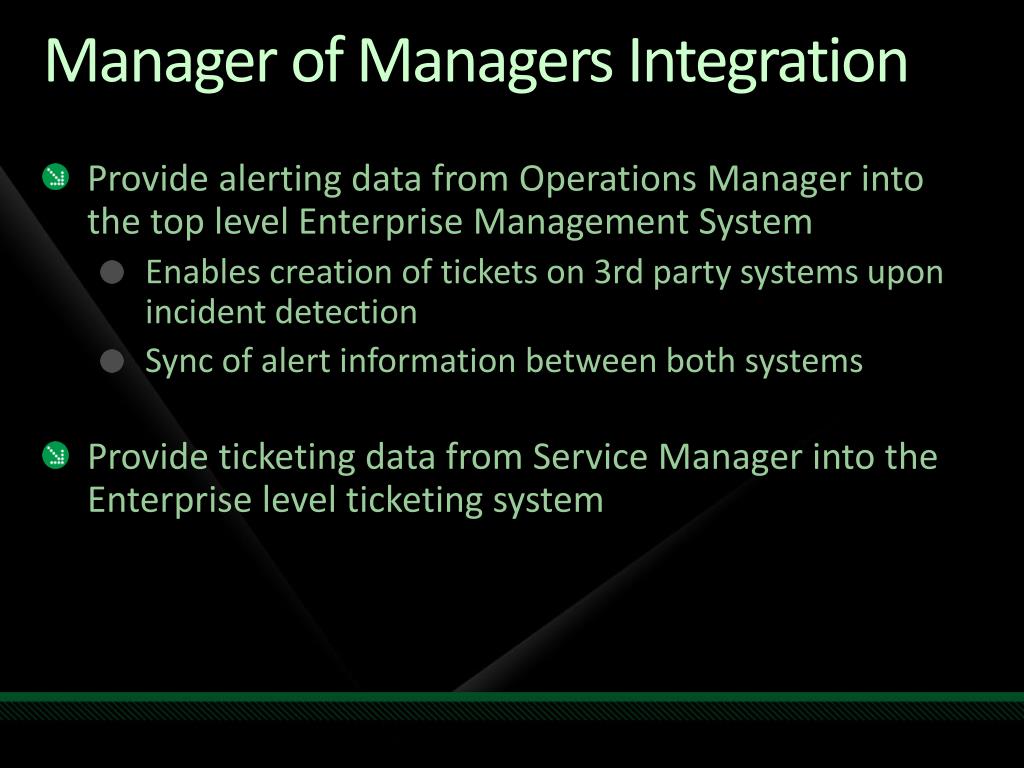 Manager of Managers Integration

Provide alerting data from Operations Manager into the top level Enterprise Management System

Enables creation of tickets on 3rd party systems upon incident detection

Sync of alert information between both systems

Provide ticketing data from Service Manager into the Enterprise level ticketing system